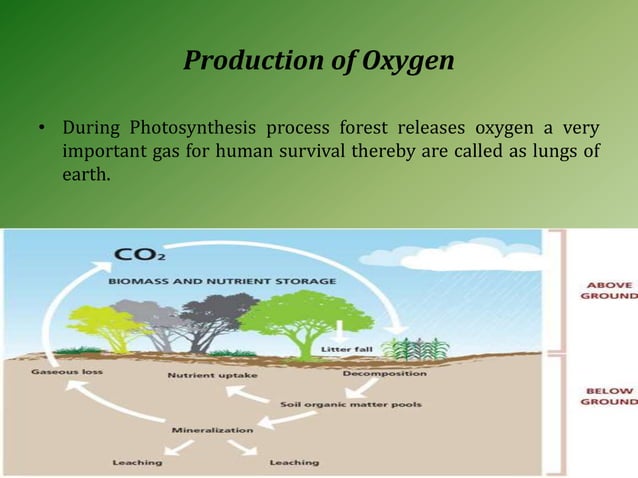 Production of Oxygen

• During Photosynthesis process forest releases oxygen a very important gas for human survival thereby are called as lungs of earth.

$CO_2$

BIOMASS AND NUTRIENT STORAGE

Litter fall

Gaseous loss

Nutrient uptake

Decomposition

Soil organic matter pools

Mineralization

Leaching

Leaching

ABOVE GROUND

BELOW GROUND